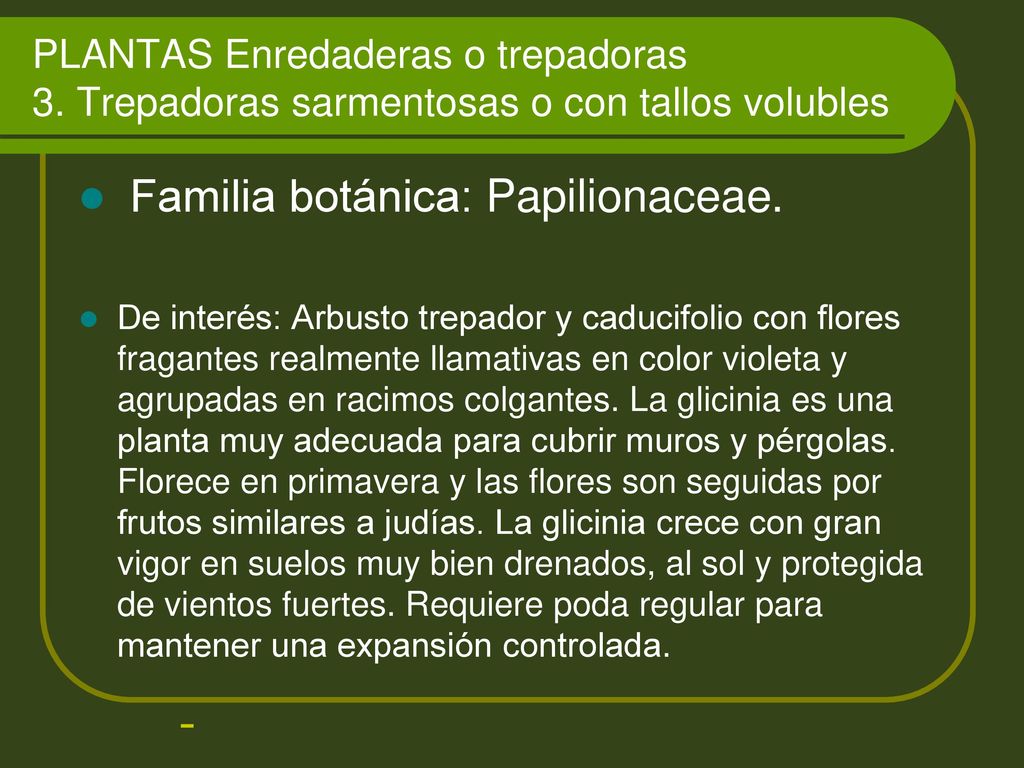 PLANTAS Enredaderas o trepadoras
3. Trepadoras sarmentosas o con tallos volubles

Familia botánica: Papilionaceae.

De interés: Arbusto trepador y caducifolio con flores fragantes realmente llamativas en color violeta y agrupadas en racimos colgantes. La glicinia es una planta muy adecuada para cubrir muros y pérgolas. Florece en primavera y las flores son seguidas por frutos similares a judías. La glicinia crece con gran vigor en suelos muy bien drenados, al sol y protegida de vientos fuertes. Requiere poda regular para mantener una expansión controlada.

-